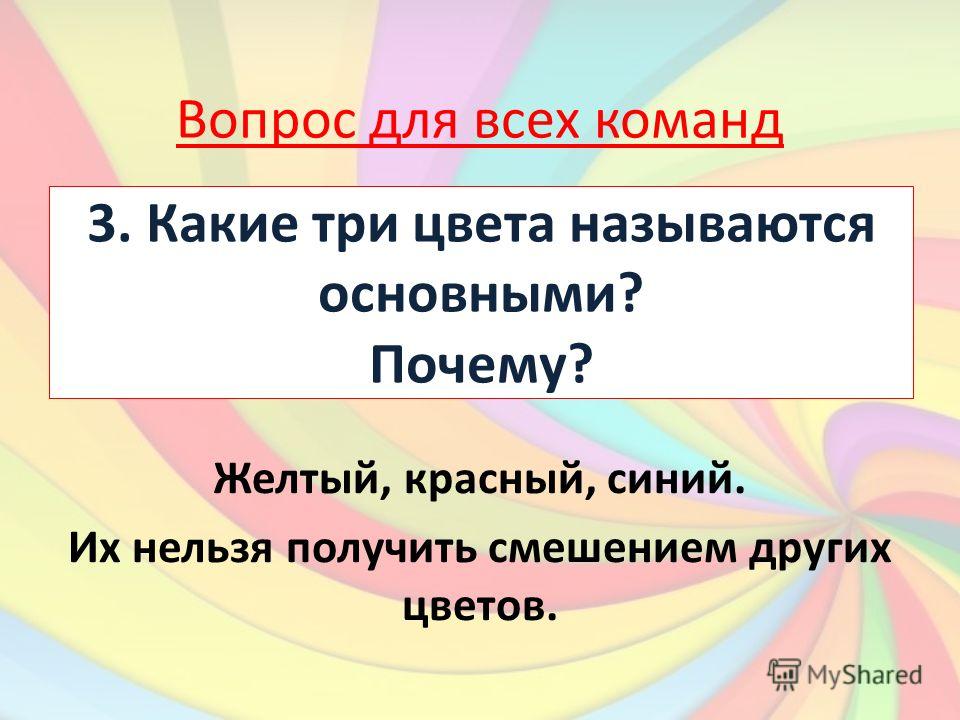 Вопрос для всех команд

3. Какие три цвета называются основными?
Почему?

Желтый, красный, синий.

Их нельзя получить смешением других цветов.

MyShared